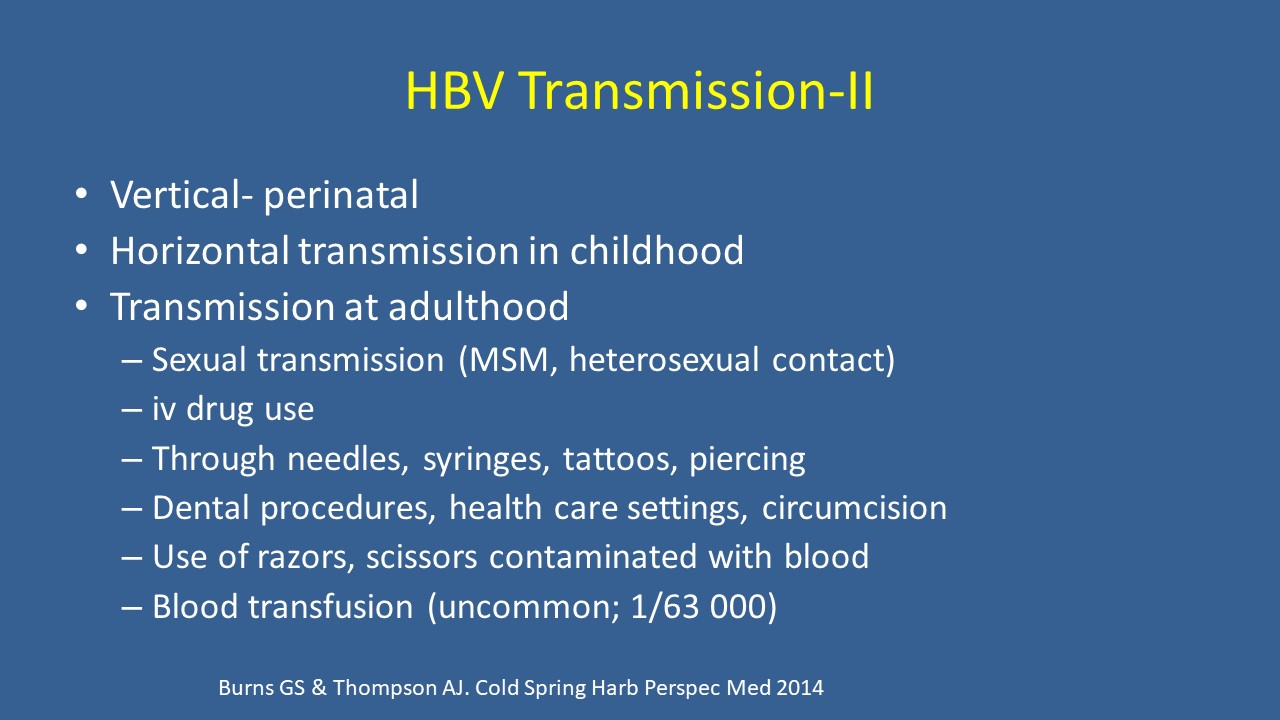 HBV Transmission-II

• Vertical- perinatal
• Horizontal transmission in childhood
• Transmission at adulthood
– Sexual transmission (MSM, heterosexual contact)
– iv drug use
– Through needles, syringes, tattoos, piercing
– Dental procedures, health care settings, circumcision
– Use of razors, scissors contaminated with blood
– Blood transfusion (uncommon; 1/63 000)

Burns GS & Thompson AJ. Cold Spring Harb Perspec Med 2014